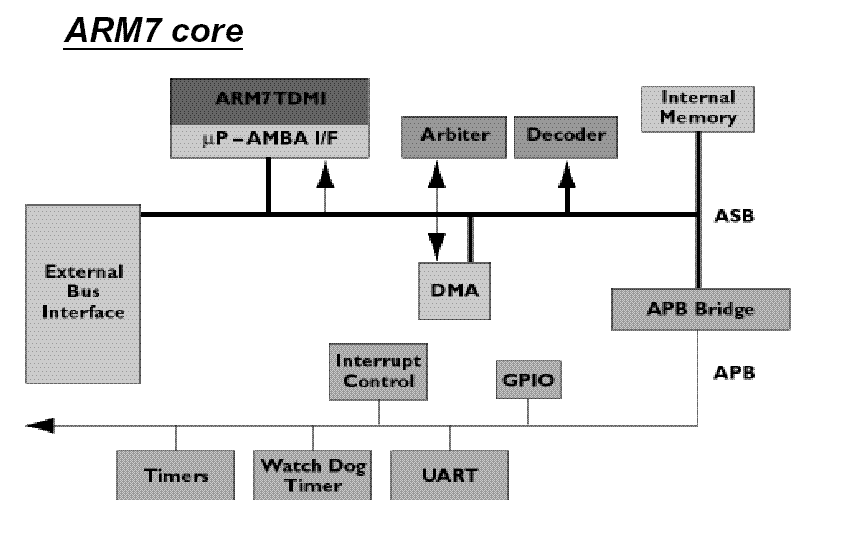 ARM7 core

ARM7TDMI
µP – AMBA I/F

Arbiter

Decoder

Internal Memory

ASB

External Bus Interface

DMA

APB Bridge

Interrupt Control

GPIO

APB

Timers

Watch Dog Timer

UART